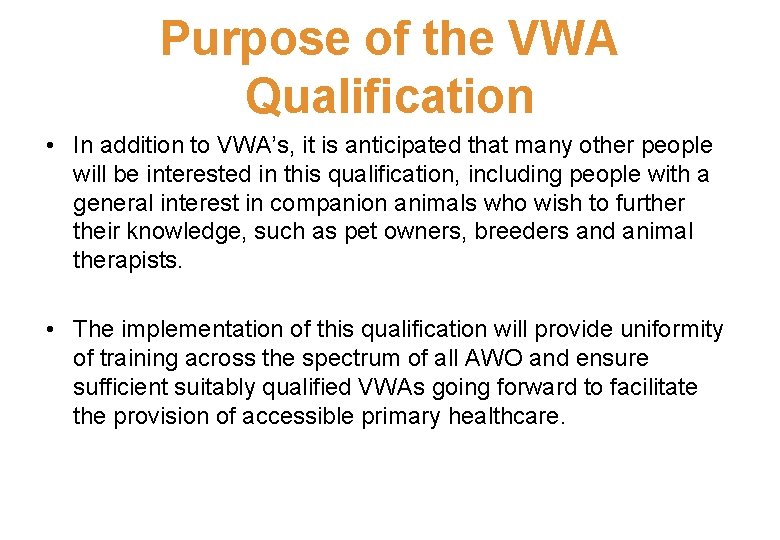 Purpose of the VWA Qualification

• In addition to VWA's, it is anticipated that many other people will be interested in this qualification, including people with a general interest in companion animals who wish to further their knowledge, such as pet owners, breeders and animal therapists.

• The implementation of this qualification will provide uniformity of training across the spectrum of all AWO and ensure sufficient suitably qualified VWAs going forward to facilitate the provision of accessible primary healthcare.